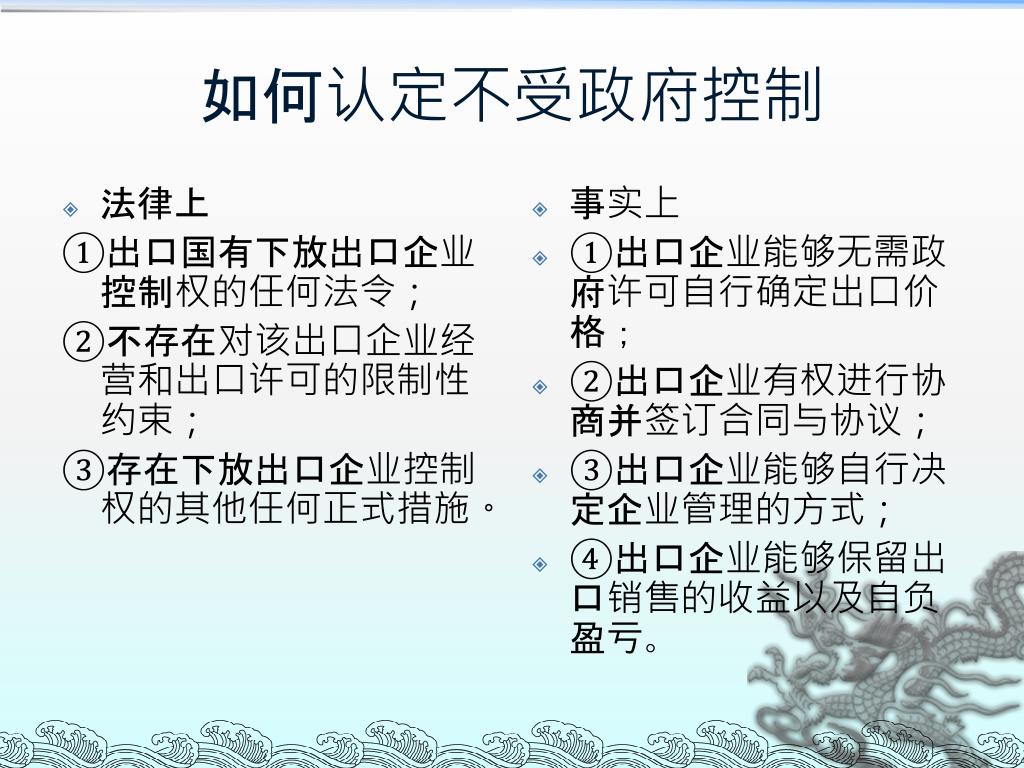 如何认定不受政府控制

法律上

①出口国有下放出口企业控制权的任何法令；

②不存在对该出口企业经营和出口许可的限制性约束；

③存在下放出口企业控制权的其他任何正式措施。

事实上

①出口企业能够无需政府许可自行确定出口价格；

②出口企业有权进行协商并签订合同与协议；

③出口企业能够自行决定企业管理的方式；

④出口企业能够保留出口销售的收益以及自负盈亏。